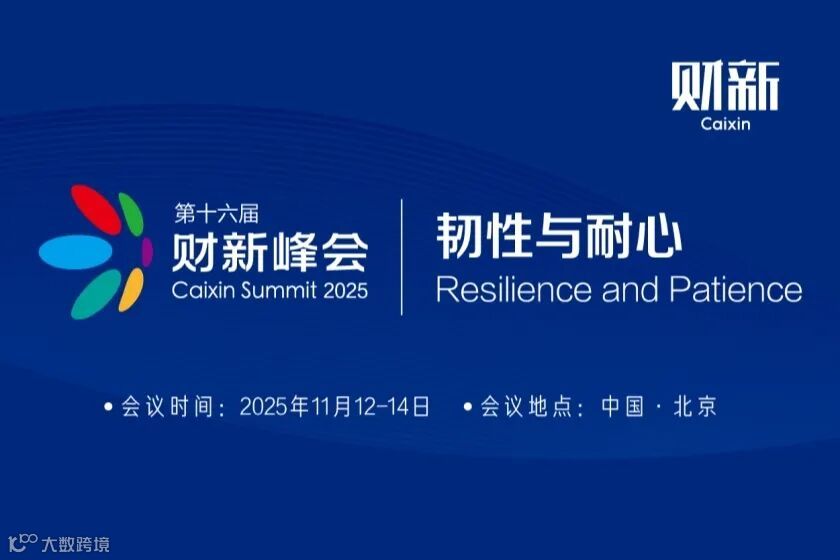 财新
Caixin

第十六届
财新峰会
Caixin Summit 2025

韧性与耐心
Resilience and Patience

• 会议时间：2025年11月12-14日 • 会议地点：中国 · 北京

大数跨境